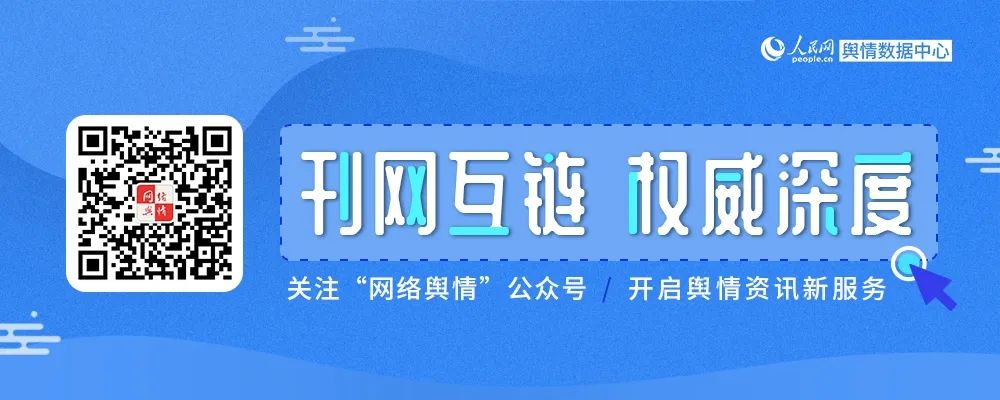 人民网 people.cn 舆情数据中心

网络舆情

刊网互链 权威深度

关注“网络舆情”公众号 / 开启舆情资讯新服务